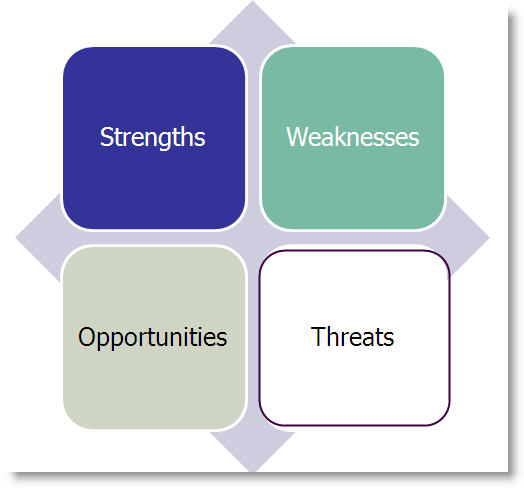 Strengths

Weaknesses

Opportunities

Threats